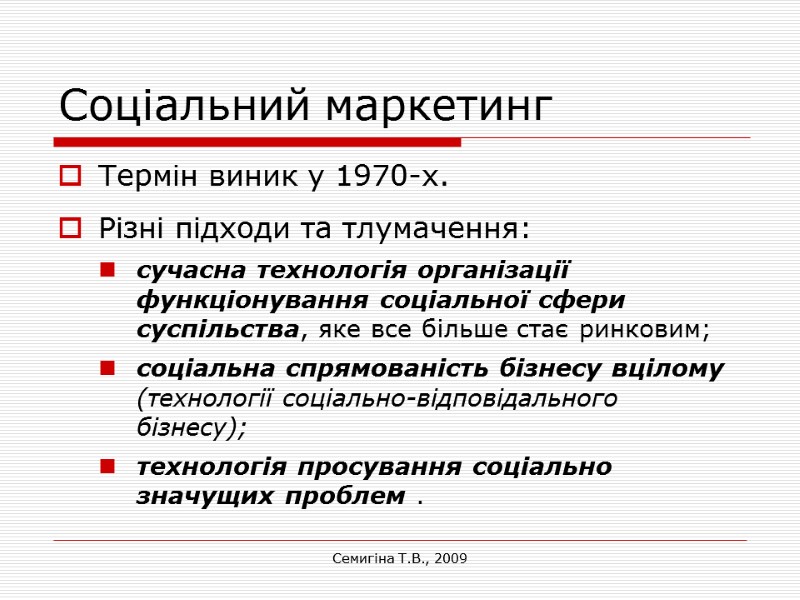 Соціальний маркетинг

Термін виник у 1970-х.

Різні підходи та тлумачення:

сучасна технологія організації функціонування соціальної сфери суспільства, яке все більше стає ринковим;

соціальна спрямованість бізнесу вцілому (технології соціально-відповідального бізнесу);

технологія просування соціально значущих проблем .

Семигіна Т.В., 2009